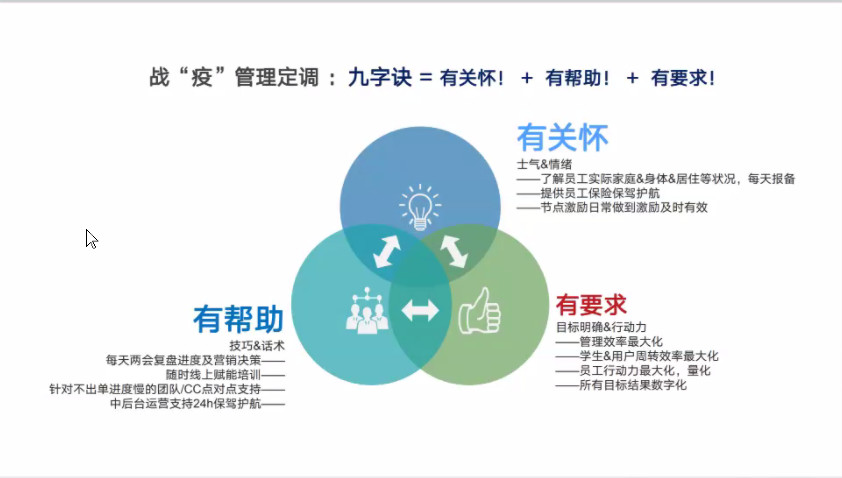 战“疫”管理定调：九字诀 = 有关怀！ + 有帮助！ + 有要求！

有关怀
士气&情绪
——了解员工实际家庭&身体&居住等状况，每天报备
——提供员工保险保驾护航
——节点激励日常做到激励及时有效

有帮助
技巧&话术
每天两会复盘进度及营销决策——
随时线上赋能培训——
针对不出单进度慢的团队/CC点对点支持——
中后台运营支持24h保驾护航——

有要求
目标明确&行动力
——管理效率最大化
——学生&用户周转效率最大化
——员工行动力最大化，量化
——所有目标结果数字化